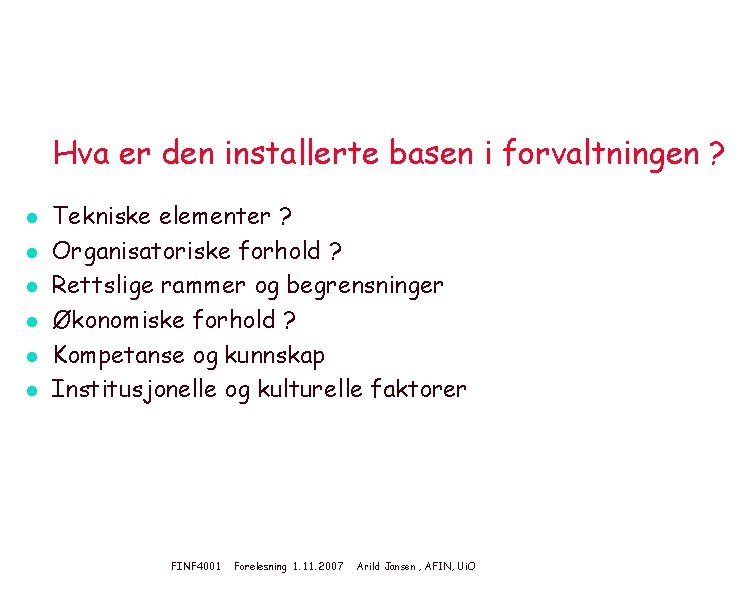 Hva er den installerte basen i forvaltningen ?

- Tekniske elementer ?
- Organisatoriske forhold ?
- Rettslige rammer og begrensninger
- Økonomiske forhold ?
- Kompetanse og kunnskap
- Institusjonelle og kulturelle faktorer

FINF4001 Forelesning 1.11.2007 Arild Jansen , AFIN, UiO